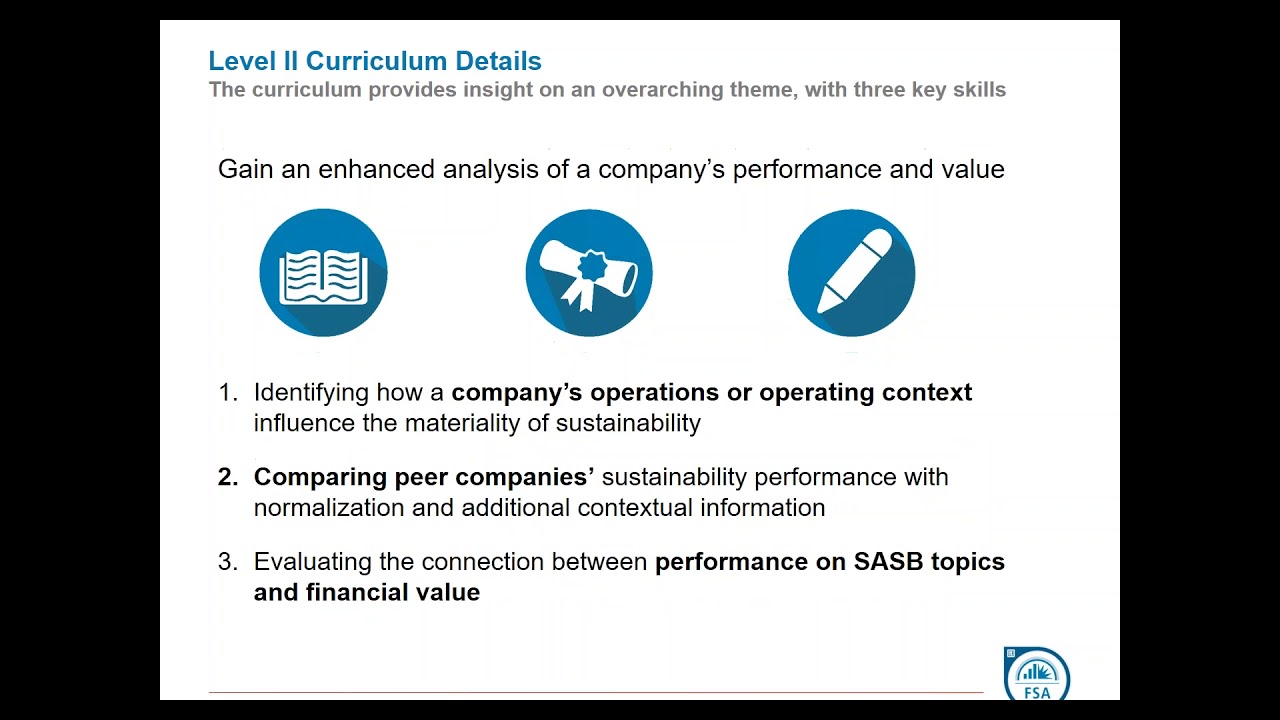 Level II Curriculum Details
The curriculum provides insight on an overarching theme, with three key skills

Gain an enhanced analysis of a company's performance and value

1. Identifying how a company's operations or operating context influence the materiality of sustainability

2. Comparing peer companies' sustainability performance with normalization and additional contextual information

3. Evaluating the connection between performance on SASB topics and financial value

FSA